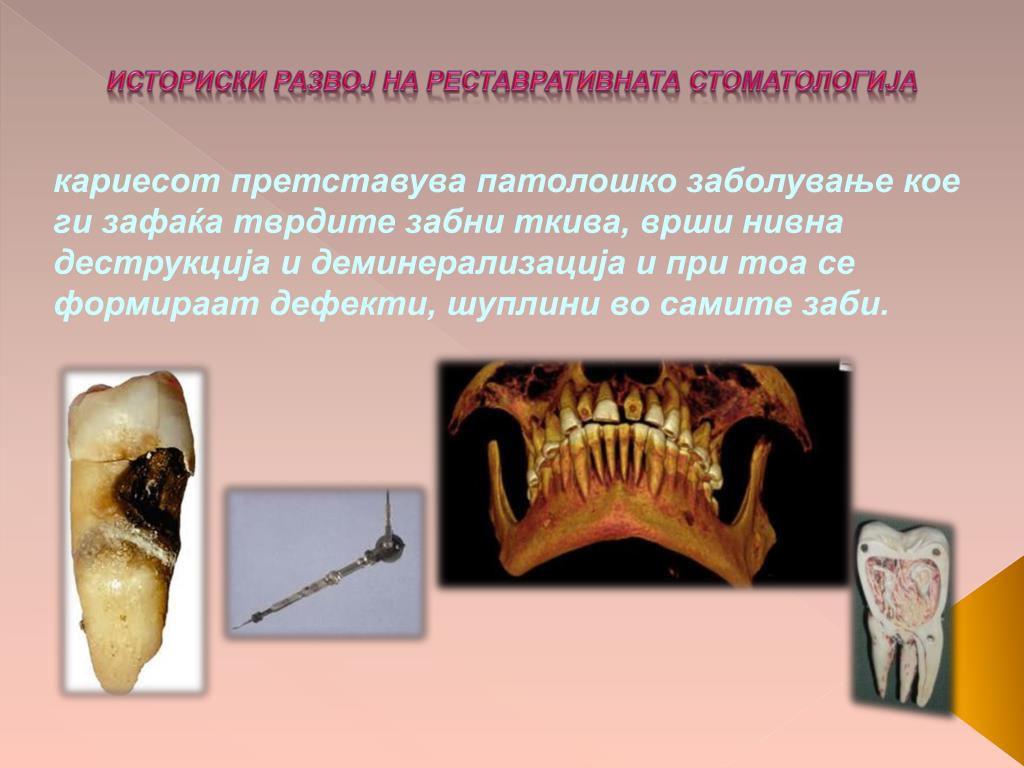 ИСТОРИСКИ РАЗВОЈ НА РЕСТАВРАТИВНАТА СТОМАТОЛОГИЈА

кариесот претставува патолошко заболување кое ги зафаќа тврдите забни ткива, врши нивна деструкција и деминерализација и при тоа се формираат дефекти, шуплини во самите заби.